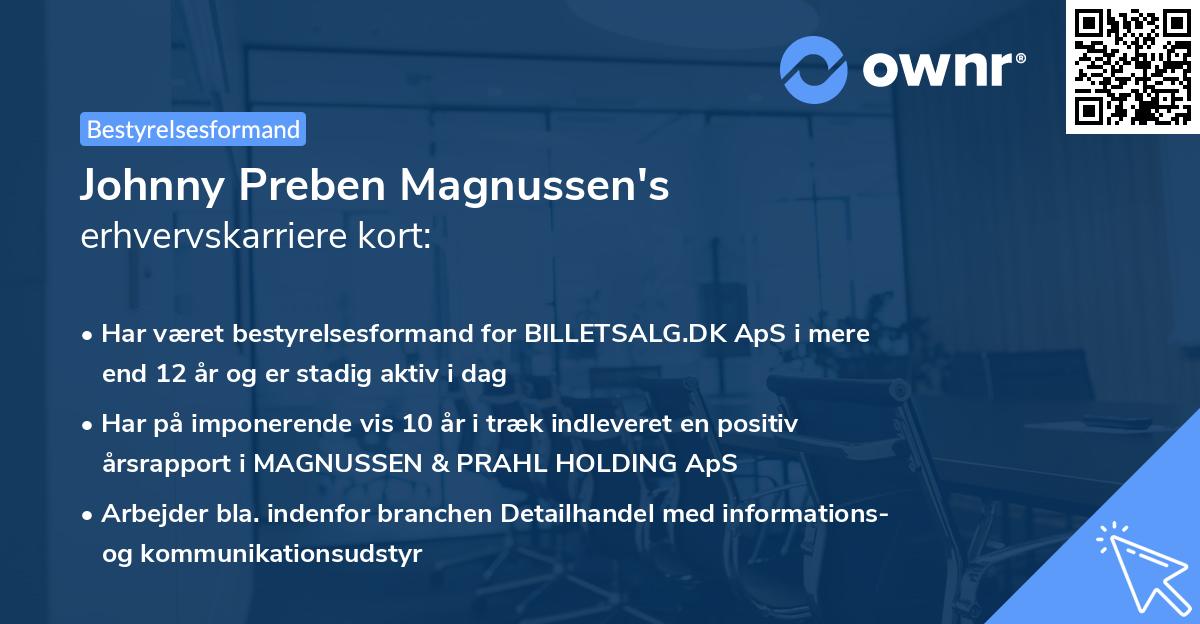 ownr®

Bestyrelsesformand

Johnny Preben Magnussen's
erhvervskarriere kort:

• Har været bestyrelsesformand for BILLETSALG.DK ApS i mere end 12 år og er stadig aktiv i dag

• Har på imponerende vis 10 år i træk indleveret en positiv årsrapport i MAGNUSSEN & PRAHL HOLDING ApS

• Arbejder bla. indenfor branchen Detailhandel med informations- og kommunikationsudstyr